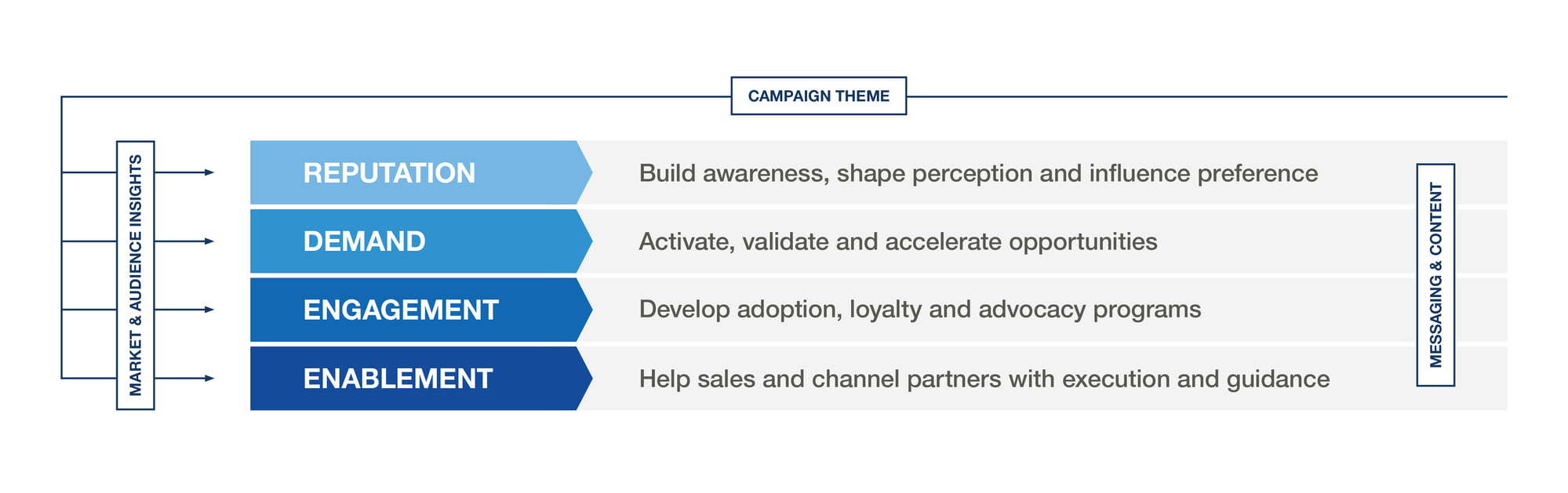 CAMPAIGN THEME

MARKET & AUDIENCE INSIGHTS

REPUTATION
Build awareness, shape perception and influence preference

DEMAND
Activate, validate and accelerate opportunities

ENGAGEMENT
Develop adoption, loyalty and advocacy programs

ENABLEMENT
Help sales and channel partners with execution and guidance

MESSAGING & CONTENT